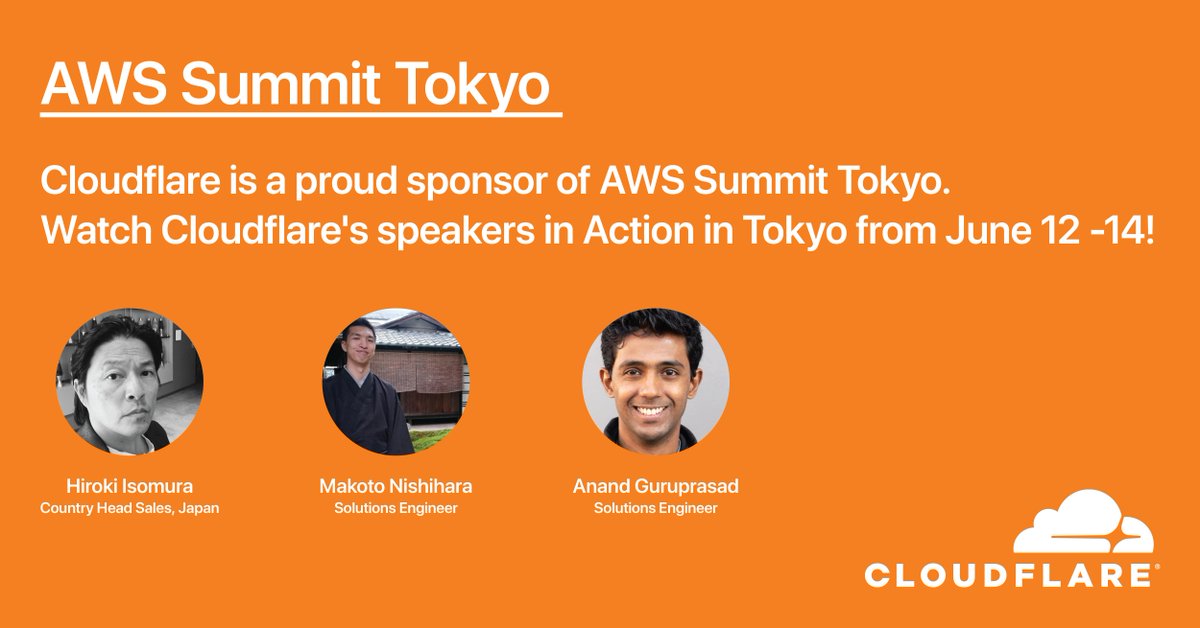 AWS Summit Tokyo

Cloudflare is a proud sponsor of AWS Summit Tokyo.
Watch Cloudflare's speakers in Action in Tokyo from June 12 -14!

Hiroki Isomura
Country Head Sales, Japan

Makoto Nishihara
Solutions Engineer

Anand Guruprasad
Solutions Engineer

CLOUDFLARE®